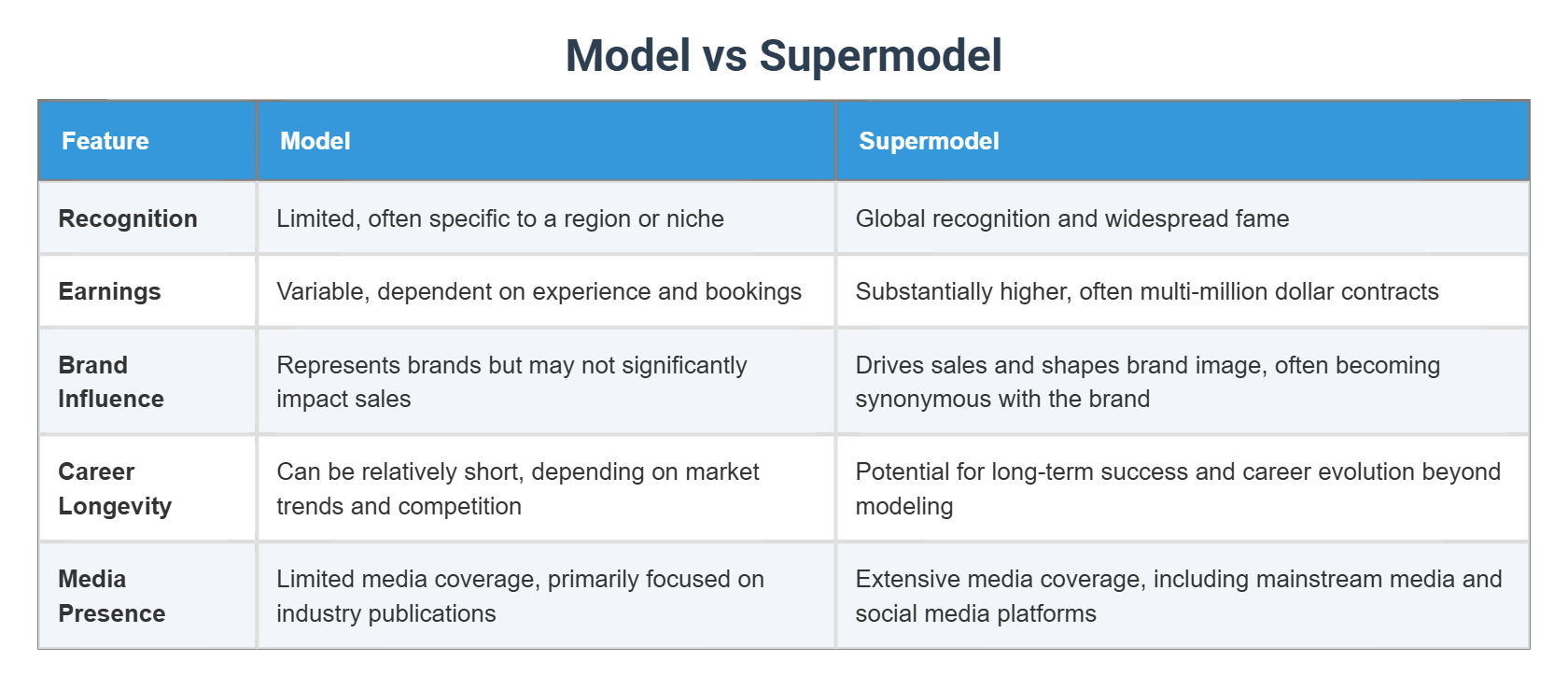 Model vs Supermodel

| Feature | Model | Supermodel |
|---|---|---|
| Recognition | Limited, often specific to a region or niche | Global recognition and widespread fame |
| Earnings | Variable, dependent on experience and bookings | Substantially higher, often multi-million dollar contracts |
| Brand Influence | Represents brands but may not significantly impact sales | Drives sales and shapes brand image, often becoming synonymous with the brand |
| Career Longevity | Can be relatively short, depending on market trends and competition | Potential for long-term success and career evolution beyond modeling |
| Media Presence | Limited media coverage, primarily focused on industry publications | Extensive media coverage, including mainstream media and social media platforms |